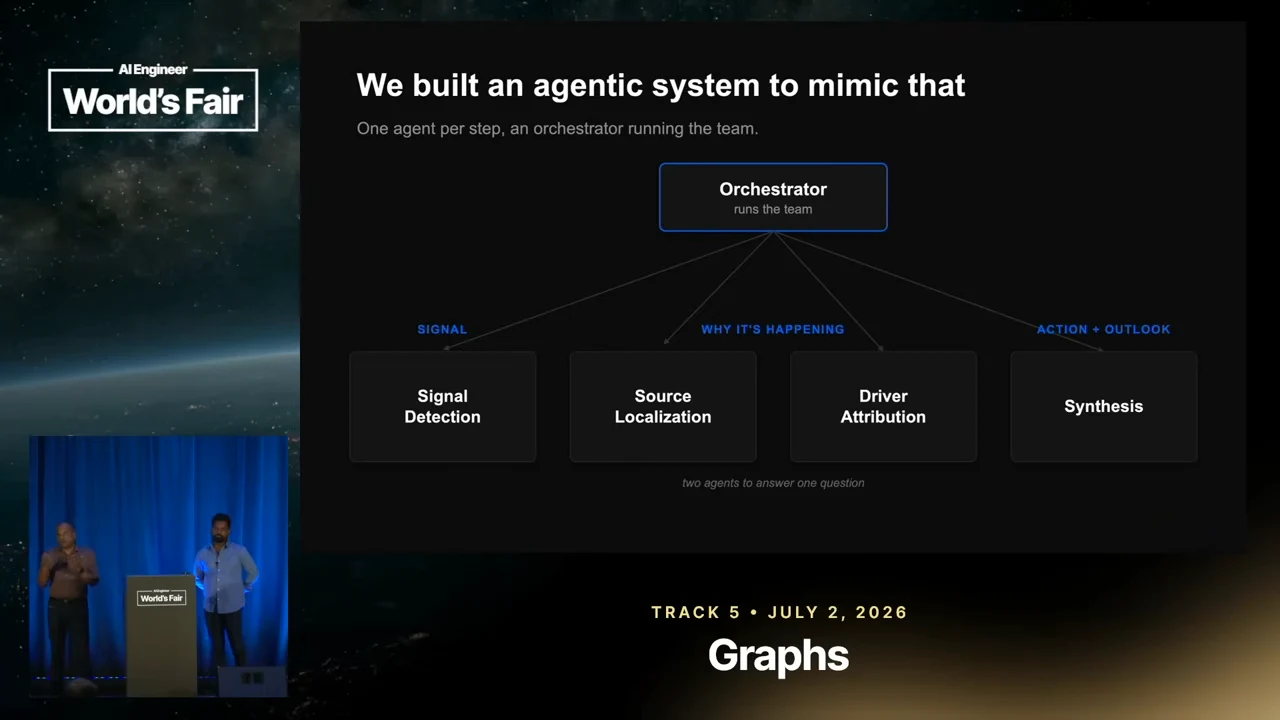 AI Engineer
World's Fair

We built an agentic system to mimic that

One agent per step, an orchestrator running the team.

Orchestrator
runs the team

SIGNAL

WHY IT'S HAPPENING

ACTION + OUTLOOK

Signal Detection

Source Localization

Driver Attribution

Synthesis

two agents to answer one question

World's Fair

TRACK 5 • JULY 2, 2026

Graphs